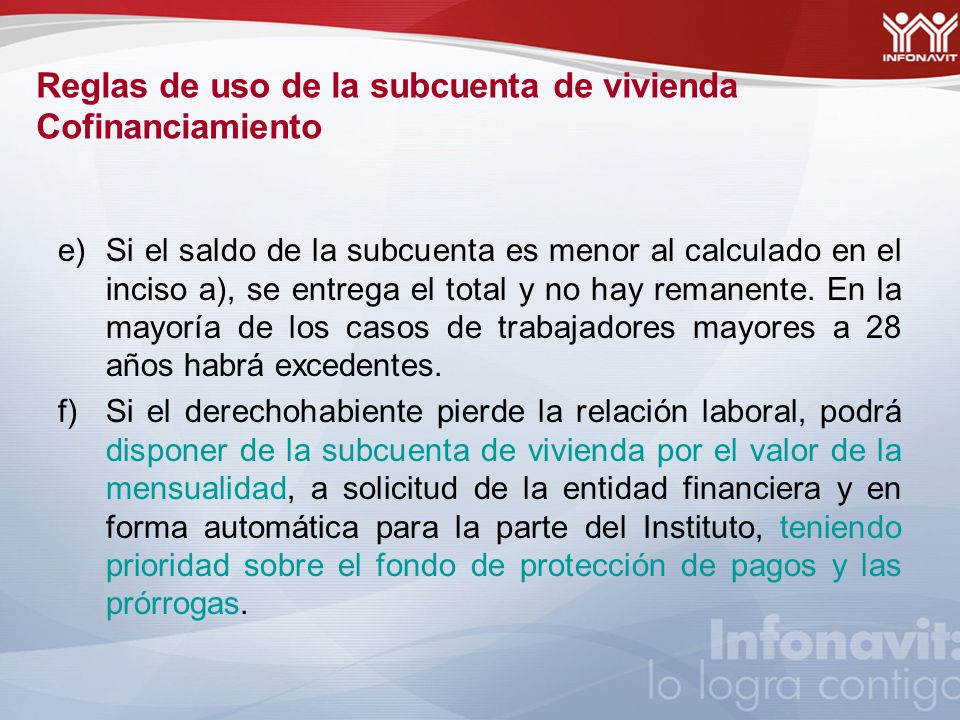 INFONAVIT

Reglas de uso de la subcuenta de vivienda Cofinanciamiento

e) Si el saldo de la subcuenta es menor al calculado en el inciso a), se entrega el total y no hay remanente. En la mayoría de los casos de trabajadores mayores a 28 años habrá excedentes.

f) Si el derechohabiente pierde la relación laboral, podrá disponer de la subcuenta de vivienda por el valor de la mensualidad, a solicitud de la entidad financiera y en forma automática para la parte del Instituto, teniendo prioridad sobre el fondo de protección de pagos y las prórrogas.

Infonavit: lo logra contigo